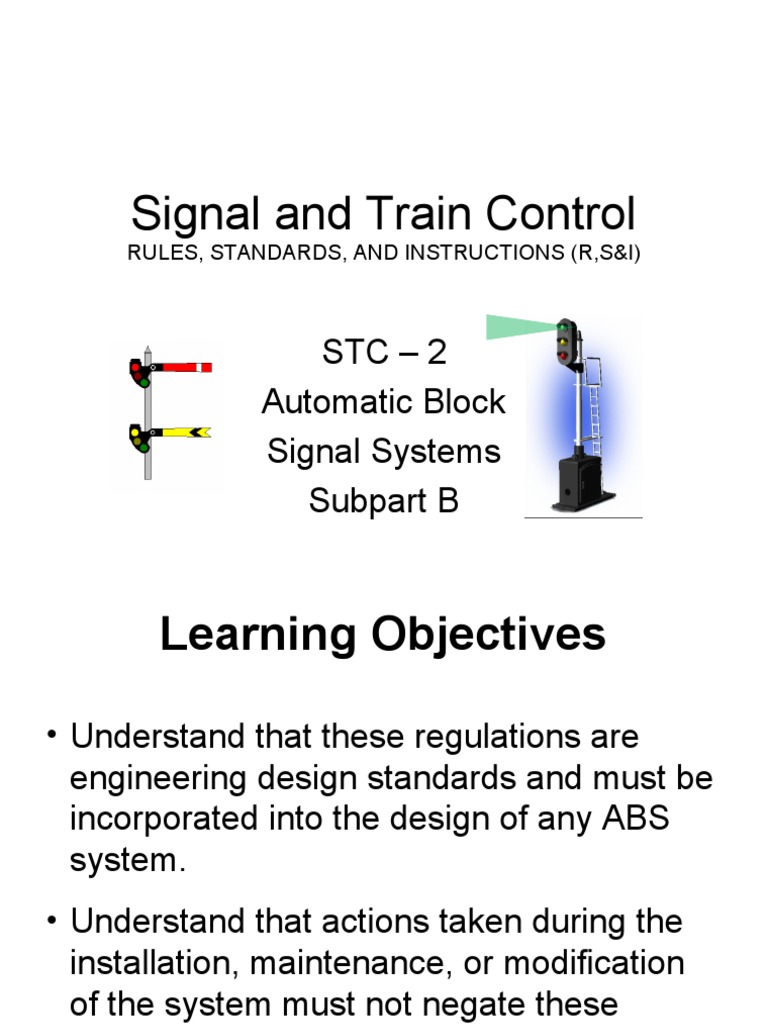 Signal and Train Control
RULES, STANDARDS, AND INSTRUCTIONS (R,S&I)

STC – 2
Automatic Block
Signal Systems
Subpart B

Learning Objectives

• Understand that these regulations are engineering design standards and must be incorporated into the design of any ABS system.

• Understand that actions taken during the installation, maintenance, or modification of the system must not negate these